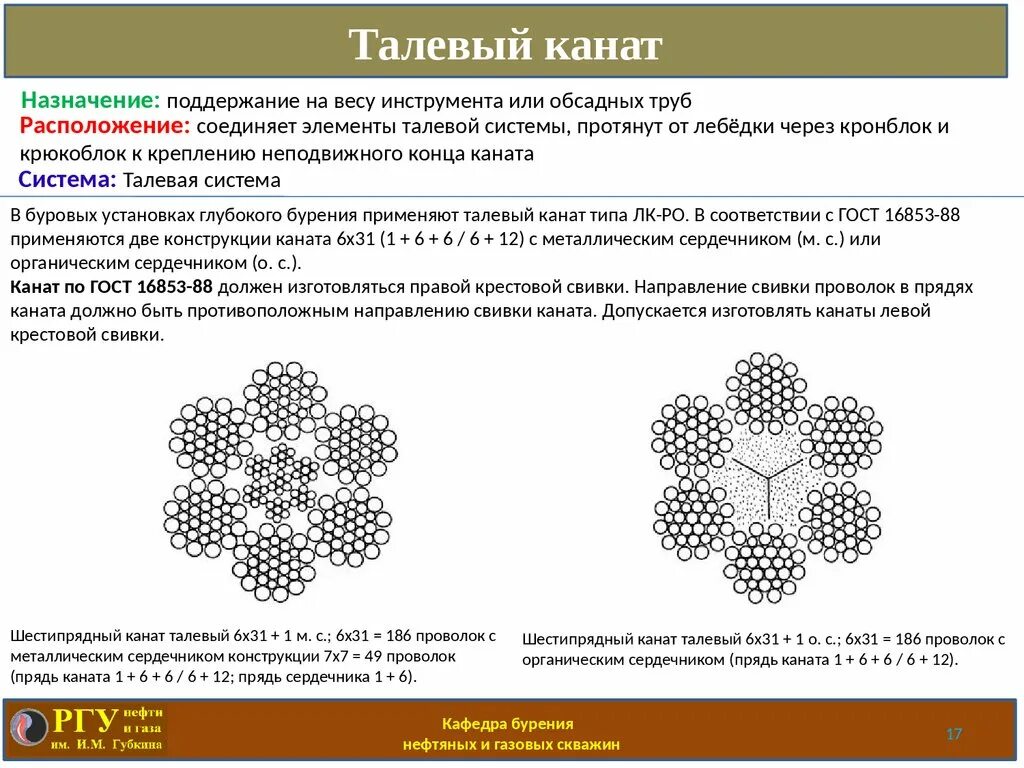 Талевый канат

Назначение: поддержание на весу инструмента или обсадных труб

Расположение: соединяет элементы талевой системы, протянут от лебёдки через кронблок и крюкоблок к креплению неподвижного конца каната

Система: Талевая система

В буровых установках глубокого бурения применяют талевый канат типа ЛК-РО. В соответствии с ГОСТ 16853-88 применяются две конструкции каната 6х31 (1 + 6 + 6 / 6 + 12) с металлическим сердечником (м. с.) или органическим сердечником (о. с.).

Канат по ГОСТ 16853-88 должен изготовляться правой крестовой свивки. Направление свивки проволок в прядях каната должно быть противоположным направлению свивки каната. Допускается изготовлять канаты левой крестовой свивки.

Шестипрядный канат талевый 6х31 + 1 м. с.; 6х31 = 186 проволок с металлическим сердечником конструкции 7х7 = 49 проволок (прядь каната 1 + 6 + 6 / 6 + 12; прядь сердечника 1 + 6).

Шестипрядный канат талевый 6х31 + 1 о. с.; 6х31 = 186 проволок с органическим сердечником (прядь каната 1 + 6 + 6 / 6 + 12).

РГУ нефти и газа им. И.М. Губкина

Кафедра бурения нефтяных и газовых скважин

17